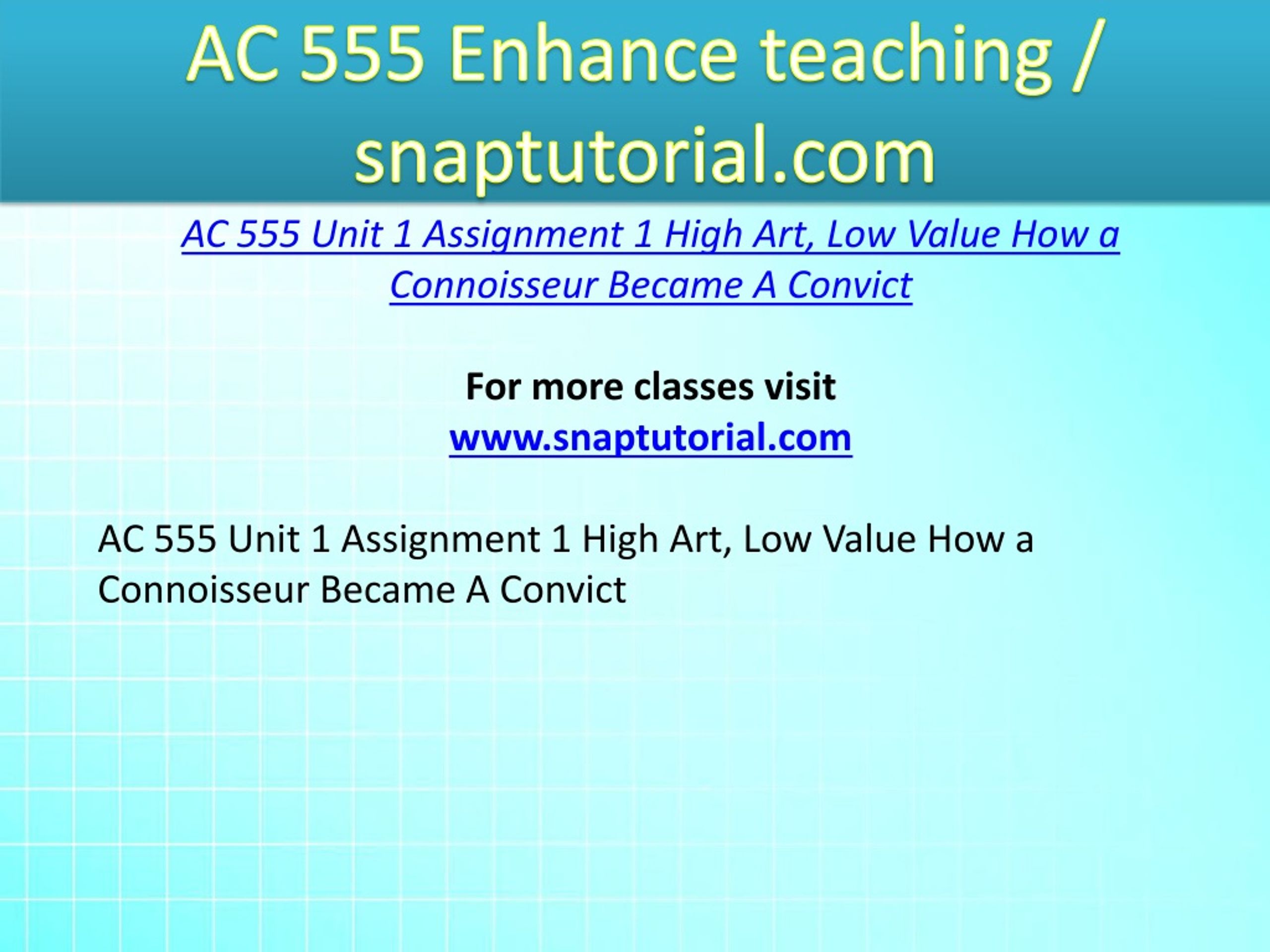 AC 555 Enhance teaching / snaptutorial.com

AC 555 Unit 1 Assignment 1 High Art, Low Value How a Connoisseur Became A Convict

For more classes visit
www.snaptutorial.com

AC 555 Unit 1 Assignment 1 High Art, Low Value How a Connoisseur Became A Convict